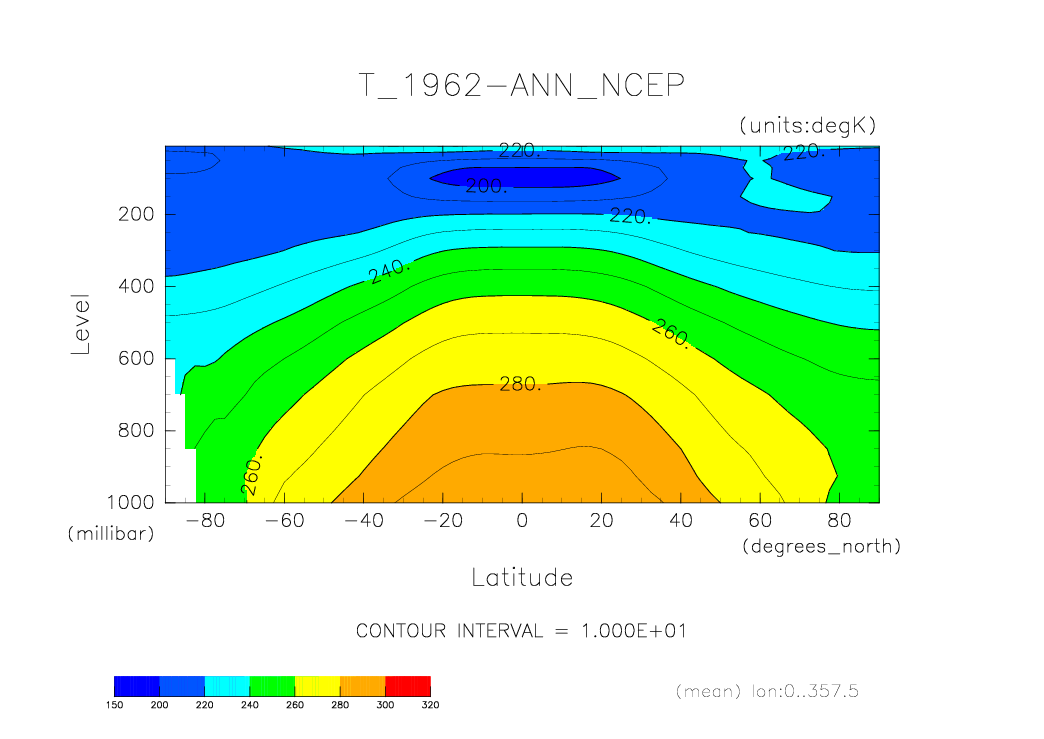 T_1962-ANN_NCEP

(units:degK)

220.
220.
200.
220.
240.
260.
280.
260.

Level

200
400
600
800
1000

(millibar)

-80 -60 -40 -20 0 20 40 60 80

(degrees_north)

Latitude

CONTOUR INTERVAL = 1.000E+01

150 200 220 240 260 280 300 320

(mean) lon:0..357.5